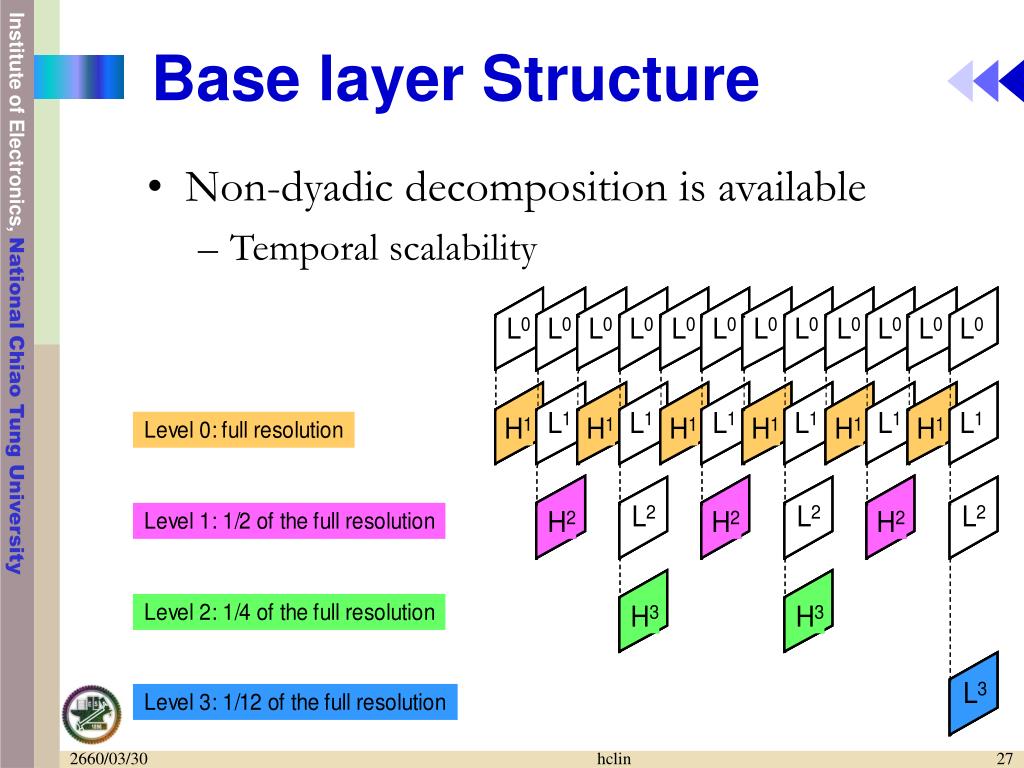 Institute of Electronics, National Chiao Tung University

Base layer Structure

• Non-dyadic decomposition is available
– Temporal scalability

$L^0$ $L^0$ $L^0$ $L^0$ $L^0$ $L^0$ $L^0$ $L^0$ $L^0$ $L^0$ $L^0$ $L^0$

Level 0: full resolution

$H^1$ $L^1$ $H^1$ $L^1$ $H^1$ $L^1$ $H^1$ $L^1$ $H^1$ $L^1$ $H^1$ $L^1$

Level 1: 1/2 of the full resolution

$H^2$ $L^2$ $H^2$ $L^2$ $H^2$ $L^2$

Level 2: 1/4 of the full resolution

$H^3$ $H^3$

Level 3: 1/12 of the full resolution

$L^3$

2660/03/30 hclin 27